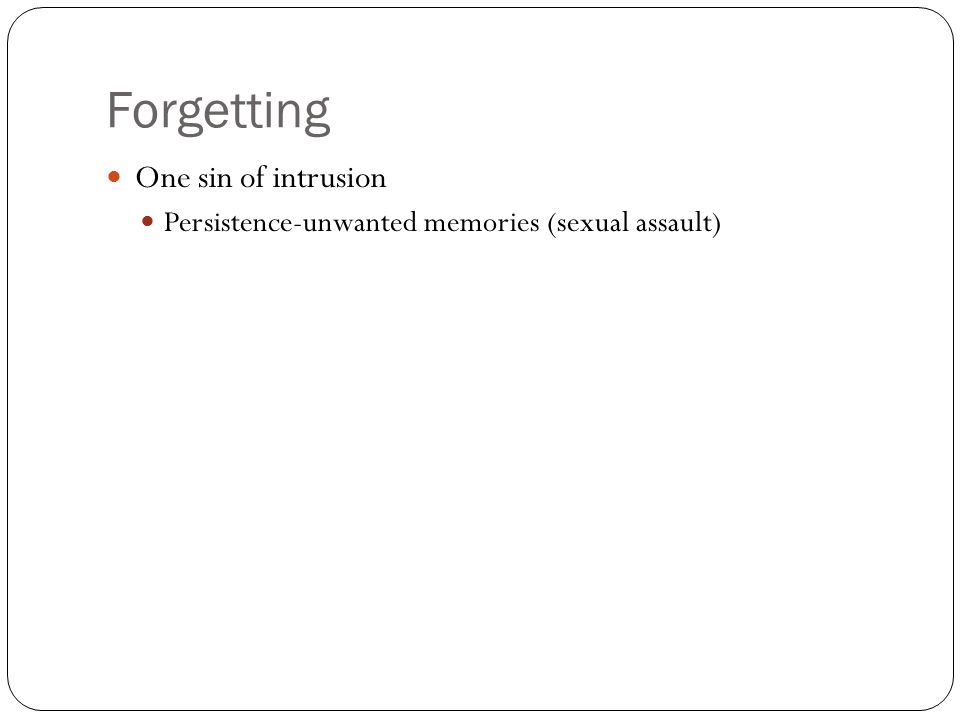 Forgetting

One sin of intrusion

Persistence-unwanted memories (sexual assault)